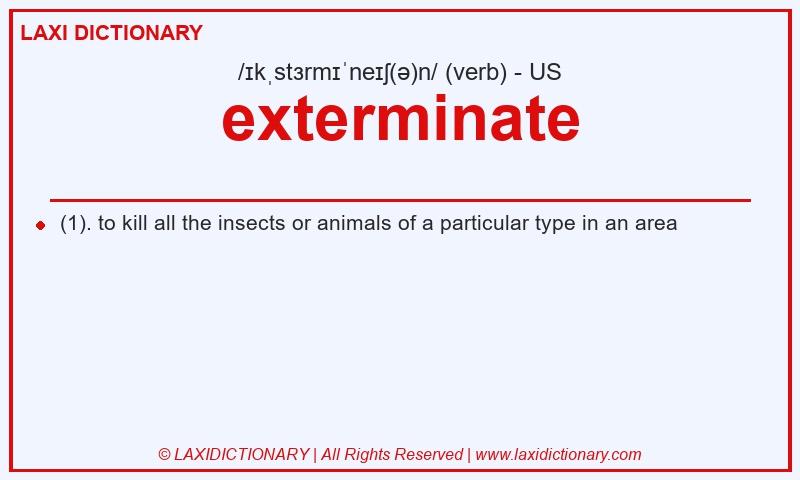 LAXI DICTIONARY

/ɪkˌstɜrmɪˈneɪʃ(ə)n/ (verb) - US

exterminate

(1). to kill all the insects or animals of a particular type in an area

© LAXIDICTIONARY | All Rights Reserved | www.laxidictionary.com